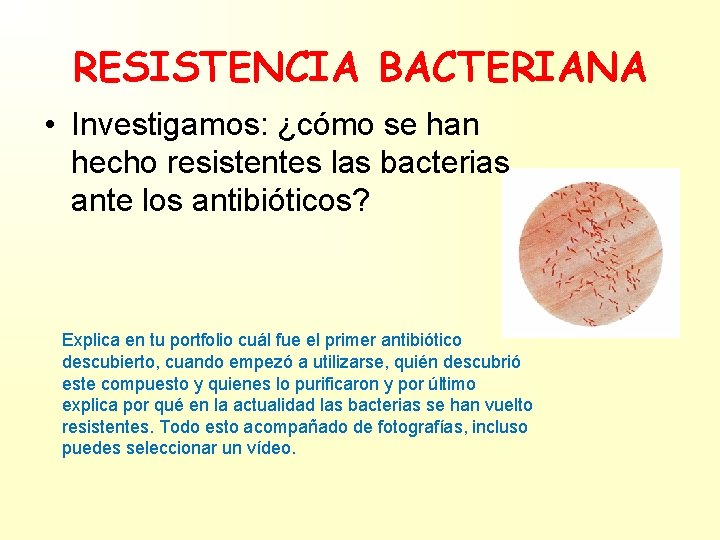 RESISTENCIA BACTERIANA

• Investigamos: ¿cómo se han hecho resistentes las bacterias ante los antibióticos?

Explica en tu portfolio cuál fue el primer antibiótico descubierto, cuando empezó a utilizarse, quién descubrió este compuesto y quienes lo purificaron y por último explica por qué en la actualidad las bacterias se han vuelto resistentes. Todo esto acompañado de fotografías, incluso puedes seleccionar un vídeo.